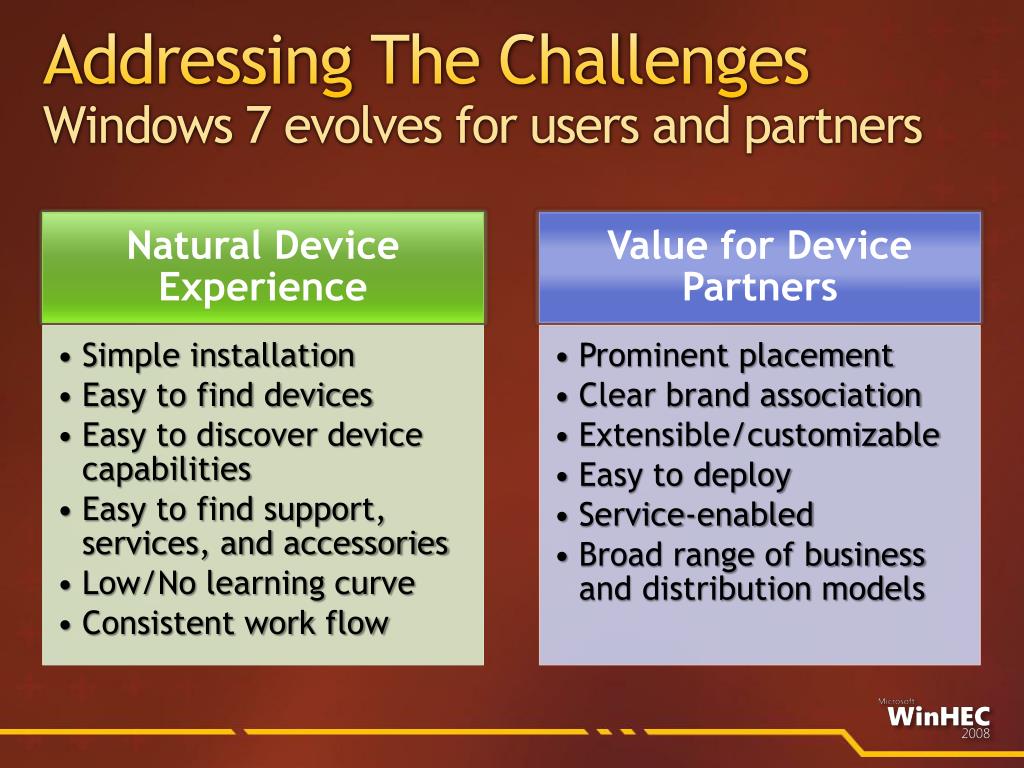 Addressing The Challenges
Windows 7 evolves for users and partners

Natural Device Experience

• Simple installation
• Easy to find devices
• Easy to discover device capabilities
• Easy to find support, services, and accessories
• Low/No learning curve
• Consistent work flow

Value for Device Partners

• Prominent placement
• Clear brand association
• Extensible/customizable
• Easy to deploy
• Service-enabled
• Broad range of business and distribution models

Microsoft
WinHEC
2008